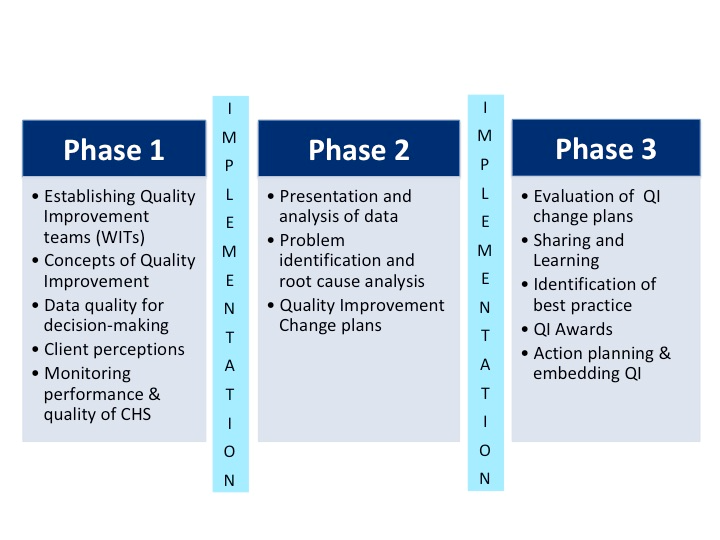 Phase 1

• Establishing Quality Improvement teams (WITs)
• Concepts of Quality Improvement
• Data quality for decision-making
• Client perceptions
• Monitoring performance & quality of CHS

IMPLEMENTATION

Phase 2

• Presentation and analysis of data
• Problem identification and root cause analysis
• Quality Improvement Change plans

IMPLEMENTATION

Phase 3

• Evaluation of QI change plans
• Sharing and Learning
• Identification of best practice
• QI Awards
• Action planning & embedding QI